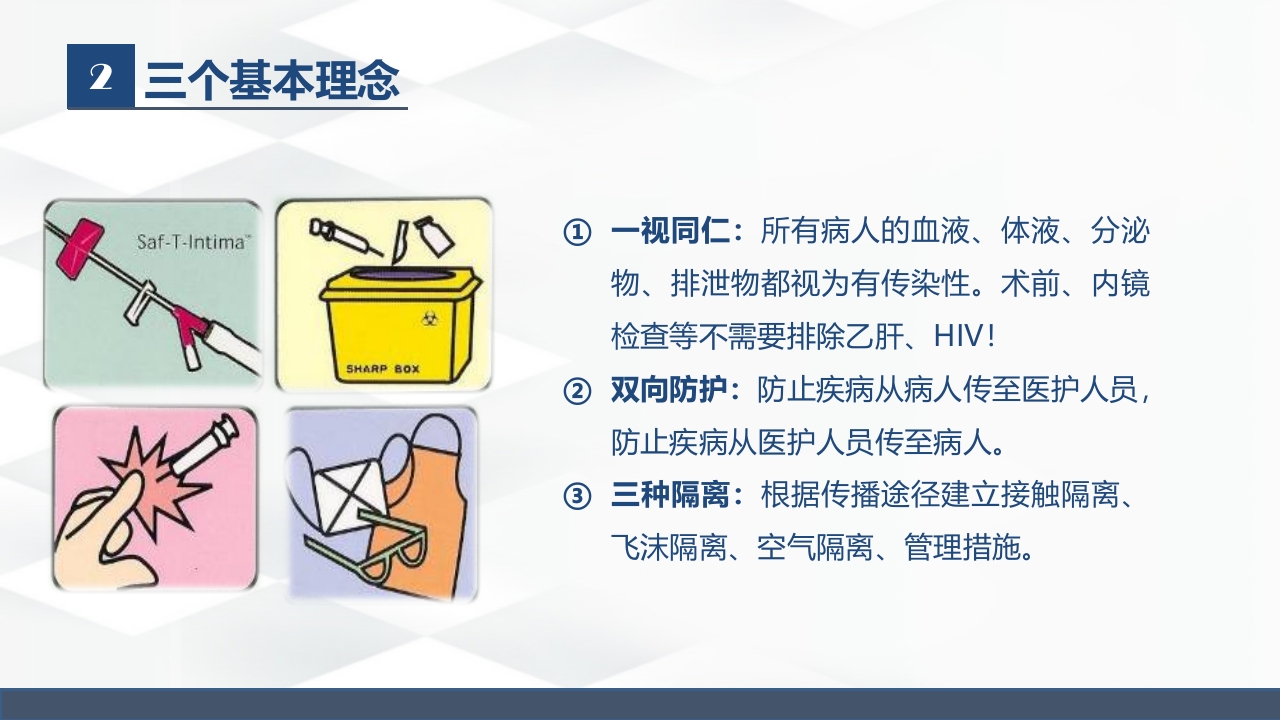 2 三个基本理念

Saf-T-Intima™

SHARP BOX

① 一视同仁：所有病人的血液、体液、分泌物、排泄物都视为有传染性。术前、内镜检查等不需要排除乙肝、HIV！

② 双向防护：防止疾病从病人传至医护人员，防止疾病从医护人员传至病人。

③ 三种隔离：根据传播途径建立接触隔离、飞沫隔离、空气隔离、管理措施。